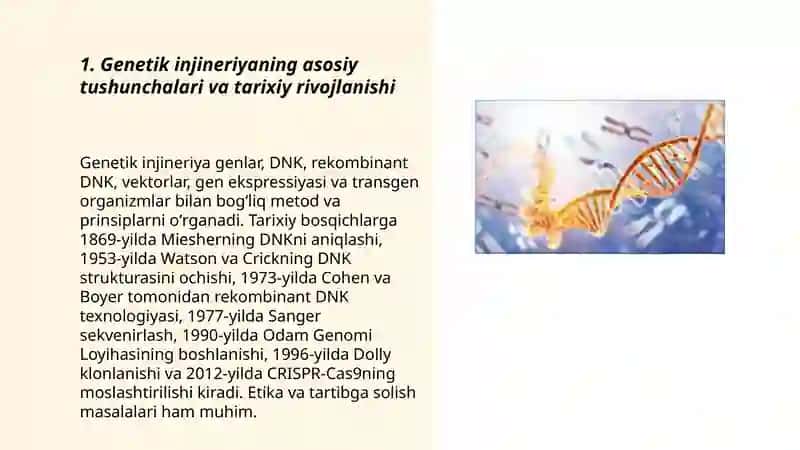 1. Genetik injineriyaning asosiy tushunchalari va tarixiy rivojlanishi

Genetik injineriya genlar, DNK, rekombinant DNK, vektorlar, gen ekspressiyasi va transgen organizmlar bilan bog'liq metod va prinsiplarni o'rganadi. Tarixiy bosqichlarga 1869-yilda Miesherning DNKni aniqlashi, 1953-yilda Watson va Crickning DNK strukturasini ochishi, 1973-yilda Cohen va Boyer tomonidan rekombinant DNK texnologiyasi, 1977-yilda Sanger sekvenirlash, 1990-yilda Odam Genomi Loyihasining boshlanishi, 1996-yilda Dolly klonlanishi va 2012-yilda CRISPR-Cas9ning moslashtirilishi kiradi. Etika va tartibga solish masalalari ham muhim.